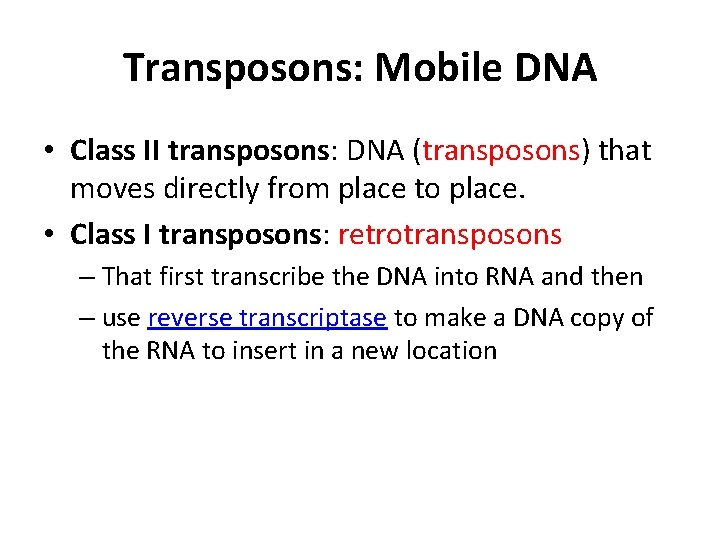 Transposons: Mobile DNA

• Class II transposons: DNA (transposons) that moves directly from place to place.

• Class I transposons: retrotransposons

– That first transcribe the DNA into RNA and then

– use reverse transcriptase to make a DNA copy of the RNA to insert in a new location